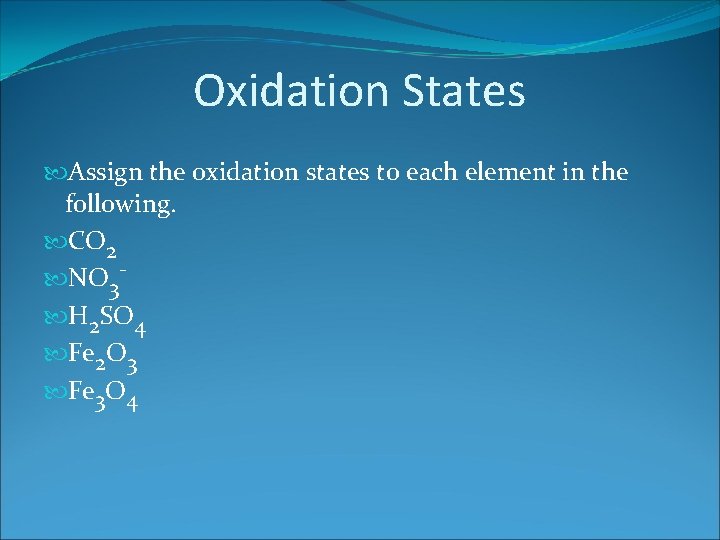 Oxidation States

Assign the oxidation states to each element in the following.

$CO_2$

$NO_3^-$

$H_2SO_4$

$Fe_2O_3$

$Fe_3O_4$